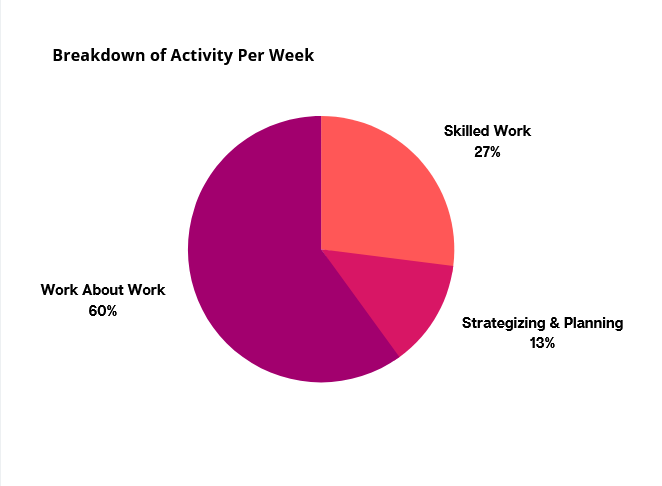 Breakdown of Activity Per Week

Skilled Work
27%

Work About Work
60%

Strategizing & Planning
13%